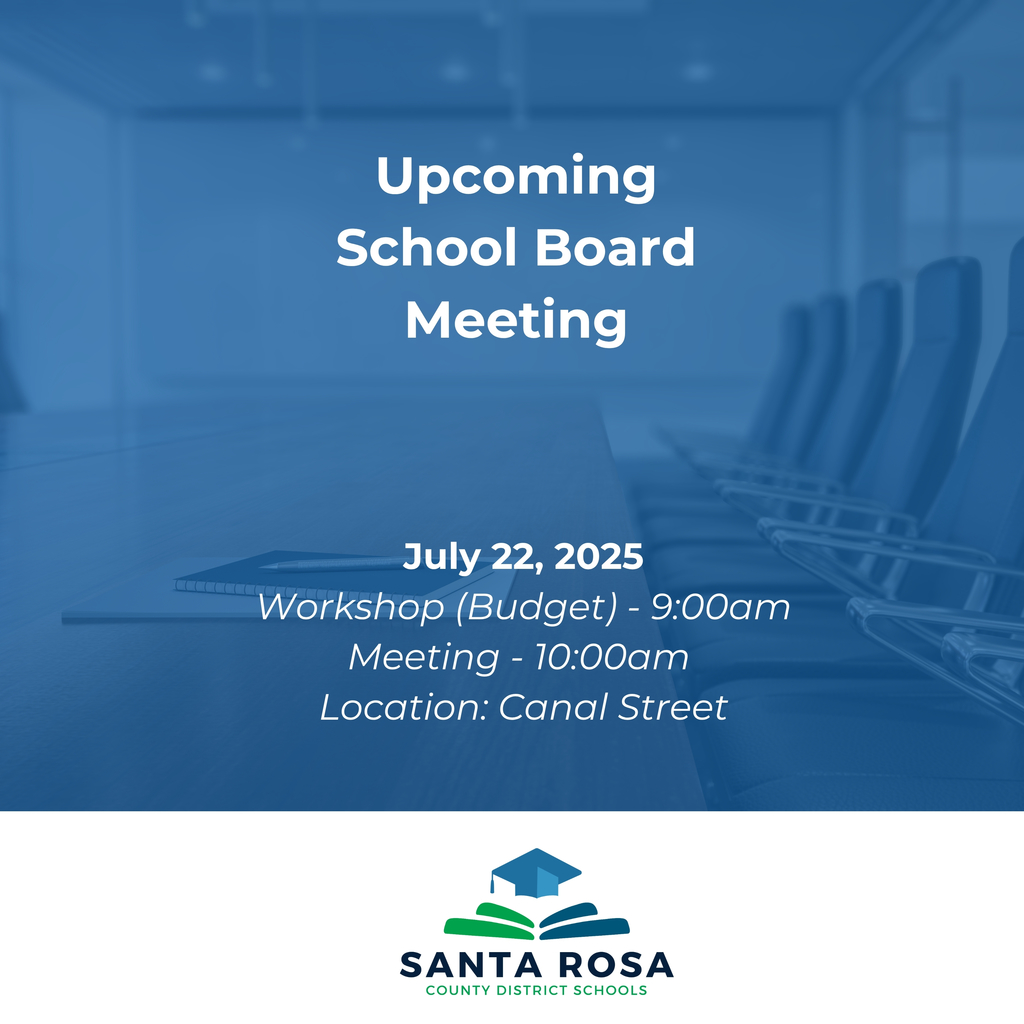 Upcoming School Board Meeting

July 22, 2025
Workshop (Budget) - 9:00am
Meeting - 10:00am
Location: Canal Street

SANTA ROSA
COUNTY DISTRICT SCHOOLS